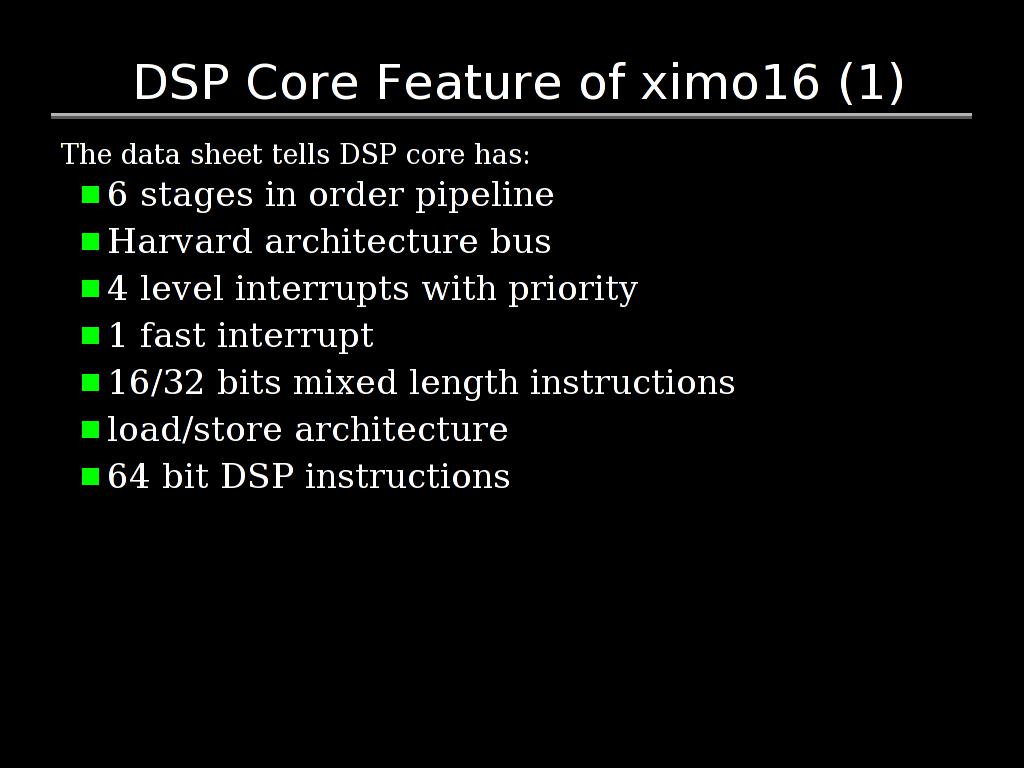 DSP Core Feature of ximo16 (1)

The data sheet tells DSP core has:

- 6 stages in order pipeline
- Harvard architecture bus
- 4 level interrupts with priority
- 1 fast interrupt
- 16/32 bits mixed length instructions
- load/store architecture
- 64 bit DSP instructions